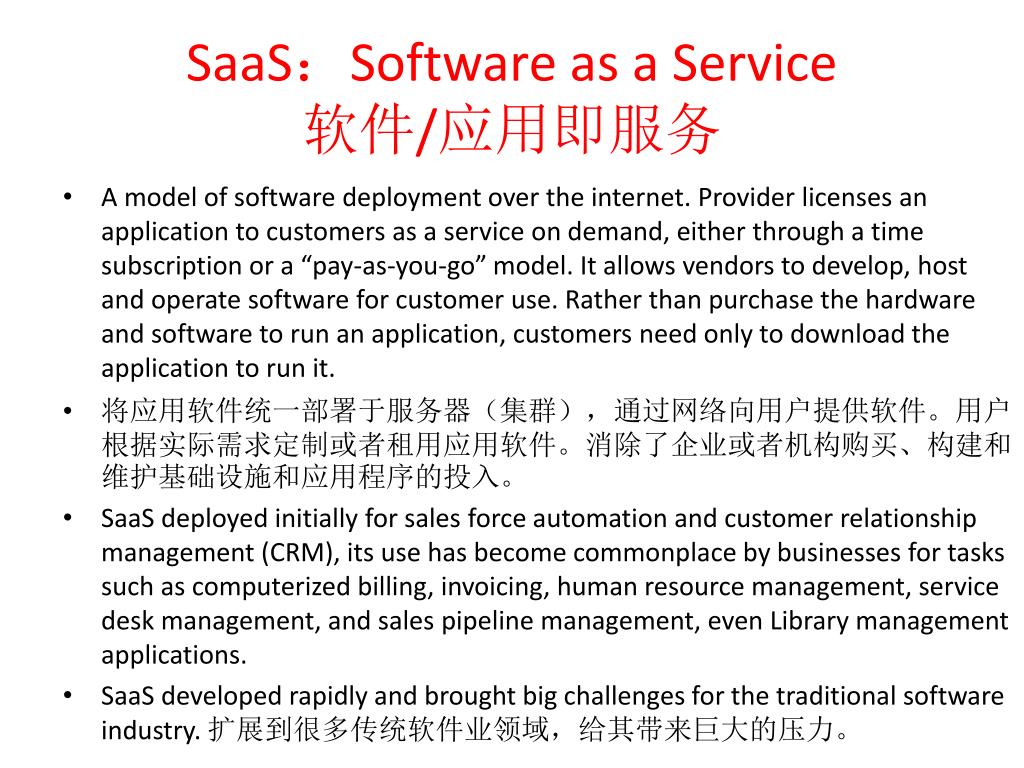 SaaS：Software as a Service
软件/应用即服务

• A model of software deployment over the internet. Provider licenses an application to customers as a service on demand, either through a time subscription or a “pay-as-you-go” model. It allows vendors to develop, host and operate software for customer use. Rather than purchase the hardware and software to run an application, customers need only to download the application to run it.

• 将应用软件统一部署于服务器（集群），通过网络向用户提供软件。用户根据实际需求定制或者租用应用软件。消除了企业或者机构购买、构建和维护基础设施和应用程序的投入。

• SaaS deployed initially for sales force automation and customer relationship management (CRM), its use has become commonplace by businesses for tasks such as computerized billing, invoicing, human resource management, service desk management, and sales pipeline management, even Library management applications.

• SaaS developed rapidly and brought big challenges for the traditional software industry. 扩展到很多传统软件业领域，给其带来巨大的压力。